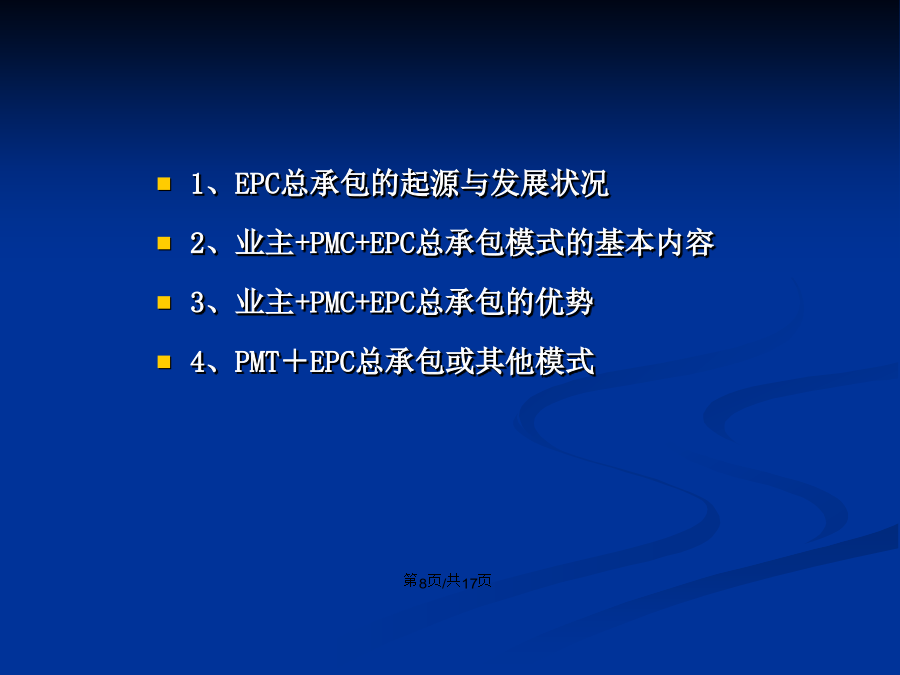 1、EPC总承包的起源与发展状况

2、业主+PMC+EPC总承包模式的基本内容

3、业主+PMC+EPC总承包的优势

4、PMT＋EPC总承包或其他模式

第8页/共17页